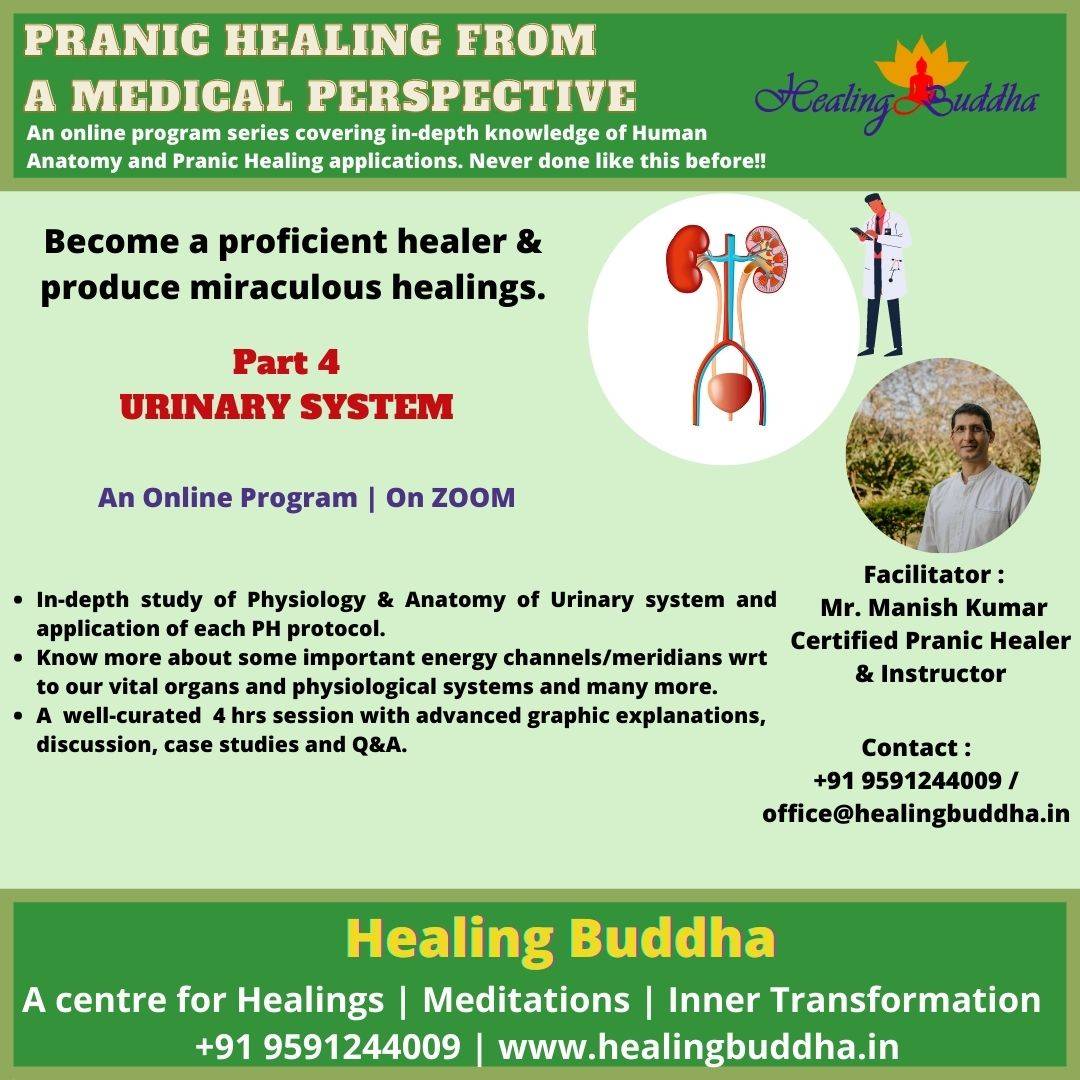 PRANIC HEALING FROM A MEDICAL PERSPECTIVE

Healing Buddha

An online program series covering in-depth knowledge of Human Anatomy and Pranic Healing applications. Never done like this before!!

Become a proficient healer & produce miraculous healings.

Part 4
URINARY SYSTEM

An Online Program | On ZOOM

- In-depth study of Physiology & Anatomy of Urinary system and application of each PH protocol.
- Know more about some important energy channels/meridians wrt to our vital organs and physiological systems and many more.
- A well-curated 4 hrs session with advanced graphic explanations, discussion, case studies and Q&A.

Facilitator :
Mr. Manish Kumar
Certified Pranic Healer & Instructor

Contact :
+91 9591244009 /
office@healingbuddha.in

Healing Buddha
A centre for Healings | Meditations | Inner Transformation
+91 9591244009 | www.healingbuddha.in